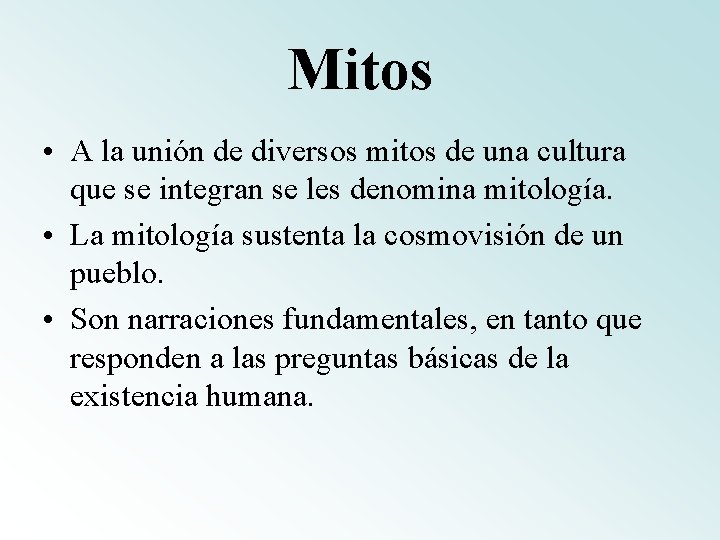 Mitos

• A la unión de diversos mitos de una cultura que se integran se les denomina mitología.
• La mitología sustenta la cosmovisión de un pueblo.
• Son narraciones fundamentales, en tanto que responden a las preguntas básicas de la existencia humana.